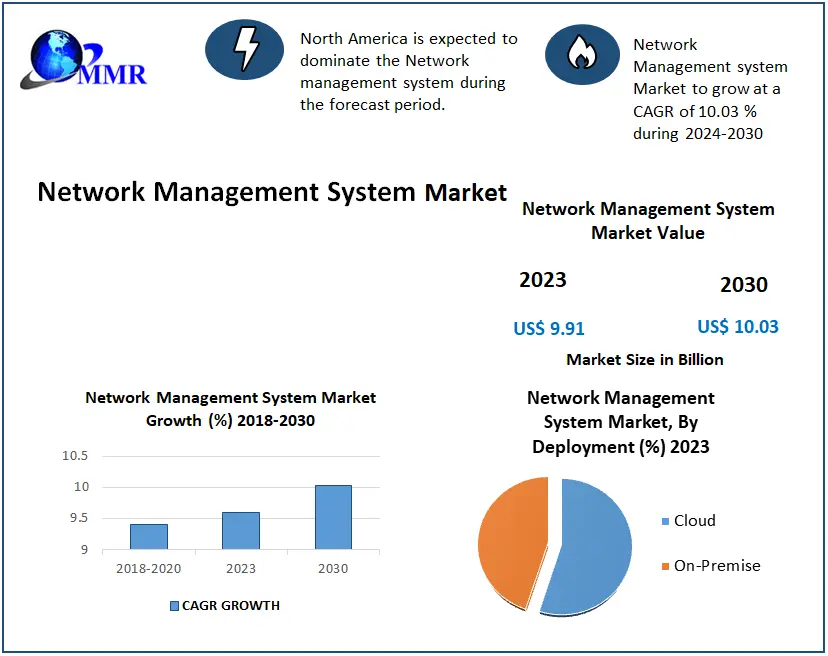 MMR

North America is expected to dominate the Network management system during the forecast period.

Network Management system Market to grow at a CAGR of 10.03 % during 2024-2030

Network Management System Market

Network Management System Market Value

2023

2030

US$ 9.91

US$ 10.03

Market Size in Billion

Network Management System Market Growth (%) 2018-2030

10.5
10
9.5
9

2018-2020
2023
2030

CAGR GROWTH

Network Management System Market, By Deployment (%) 2023

Cloud

On-Premise